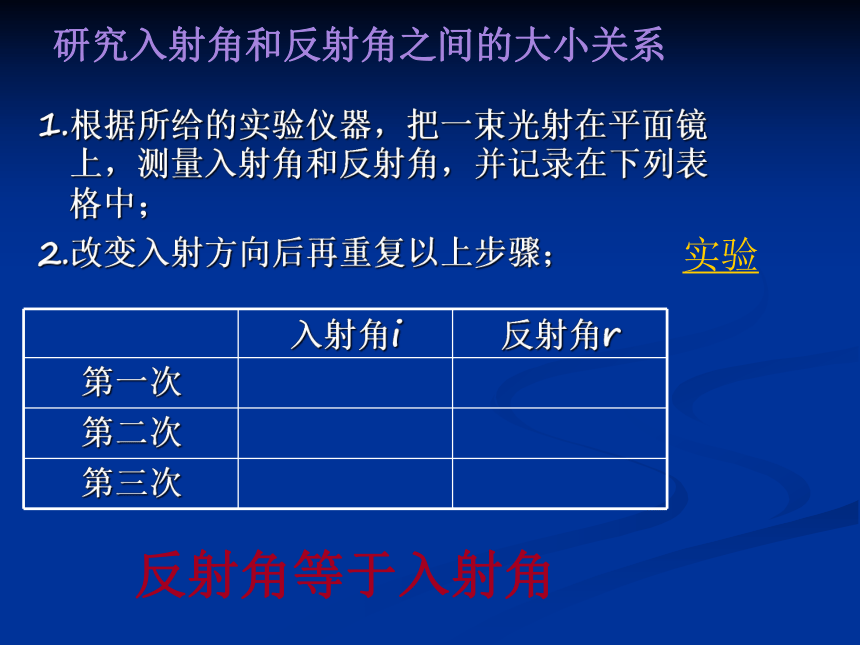 研究入射角和反射角之间的大小关系

1.根据所给的实验仪器，把一束光射在平面镜上，测量入射角和反射角，并记录在下列表格中；

2.改变入射方向后再重复以上步骤；

实验

|  | 入射角$i$ | 反射角$r$ |
|---|---|---|
| 第一次 |  |  |
| 第二次 |  |  |
| 第三次 |  |  |

反射角等于入射角